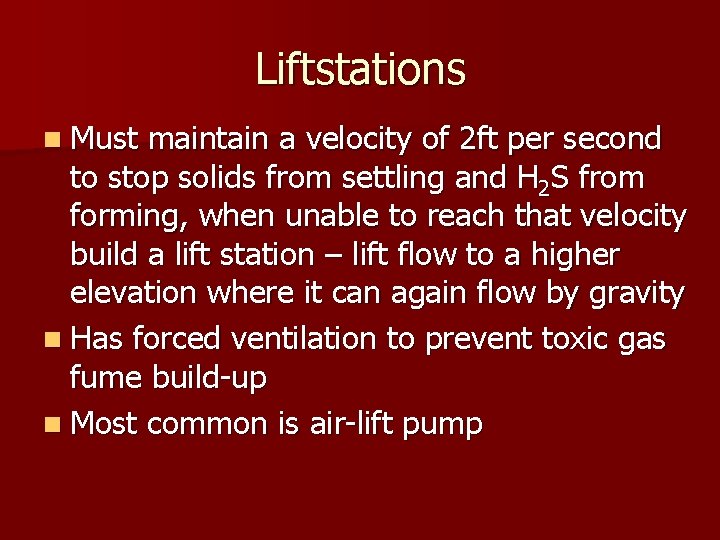 Liftstations

Must maintain a velocity of 2ft per second to stop solids from settling and $H_2S$ from forming, when unable to reach that velocity build a lift station – lift flow to a higher elevation where it can again flow by gravity

Has forced ventilation to prevent toxic gas fume build-up

Most common is air-lift pump